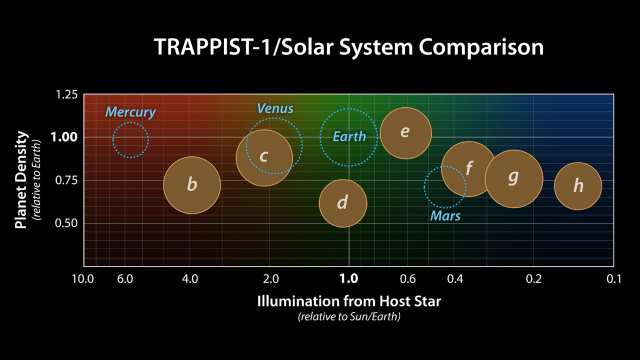 TRAPPIST-1/Solar System Comparison

Planet Density
(relative to Earth)

1.25
1.00
0.75
0.50

Mercury
Venus
Earth
Mars
b
c
d
e
f
g
h

10.0 6.0 4.0 2.0 1.0 0.6 0.4 0.2 0.1

Illumination from Host Star
(relative to Sun/Earth)